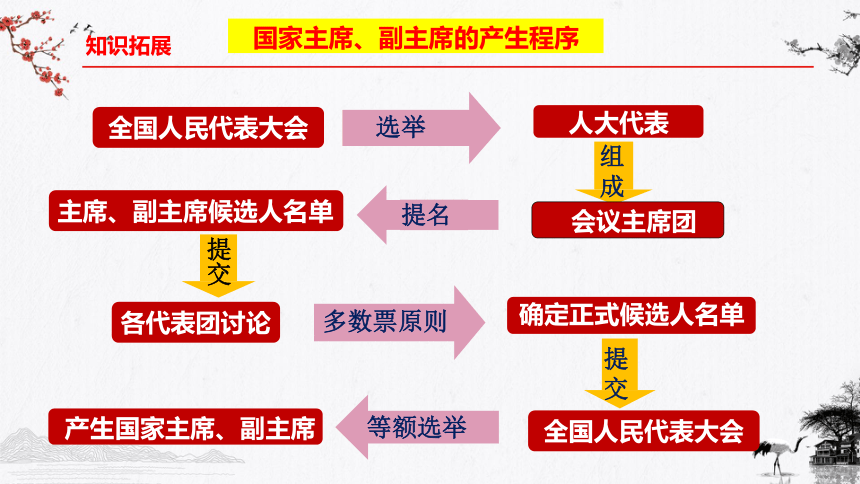 知识拓展

国家主席、副主席的产生程序

全国人民代表大会

选举

人大代表

组成

会议主席团

提名

主席、副主席候选人名单

提交

各代表团讨论

多数票原则

确定正式候选人名单

提交

全国人民代表大会

等额选举

产生国家主席、副主席